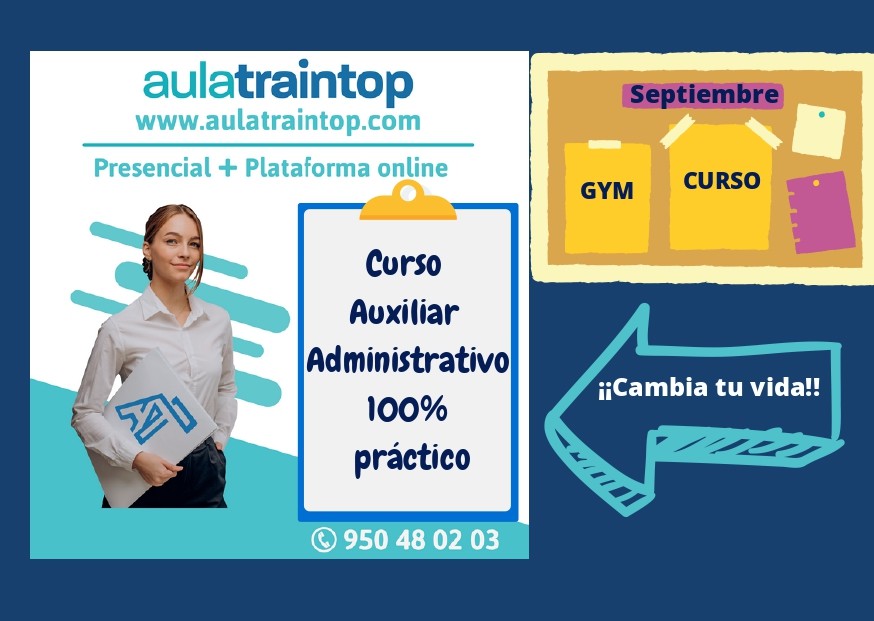 aulatraintop
www.aulatraintop.com

Presencial + Plataforma online

Curso Auxiliar Administrativo 100% práctico

950 48 02 03

Septiembre

GYM

CURSO

¡¡Cambia tu vida!!